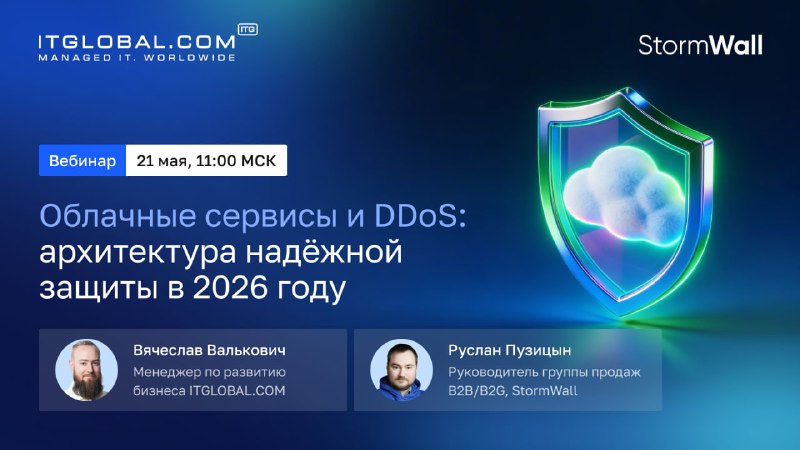 ITGLOBAL.COM ITG
MANAGED IT. WORLDWIDE

StormWall

Вебинар 21 мая, 11:00 МСК

Облачные сервисы и DDoS: архитектура надёжной защиты в 2026 году

Вячеслав Валькович
Менеджер по развитию бизнеса ITGLOBAL.COM

Руслан Пузицын
Руководитель группы продаж B2B/B2G, StormWall